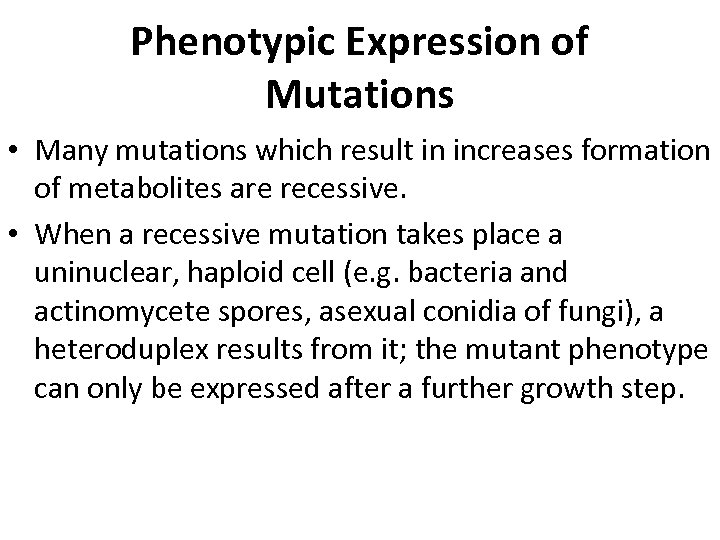 Phenotypic Expression of Mutations

• Many mutations which result in increases formation of metabolites are recessive.

• When a recessive mutation takes place a uninuclear, haploid cell (e.g. bacteria and actinomycete spores, asexual conidia of fungi), a heteroduplex results from it; the mutant phenotype can only be expressed after a further growth step.